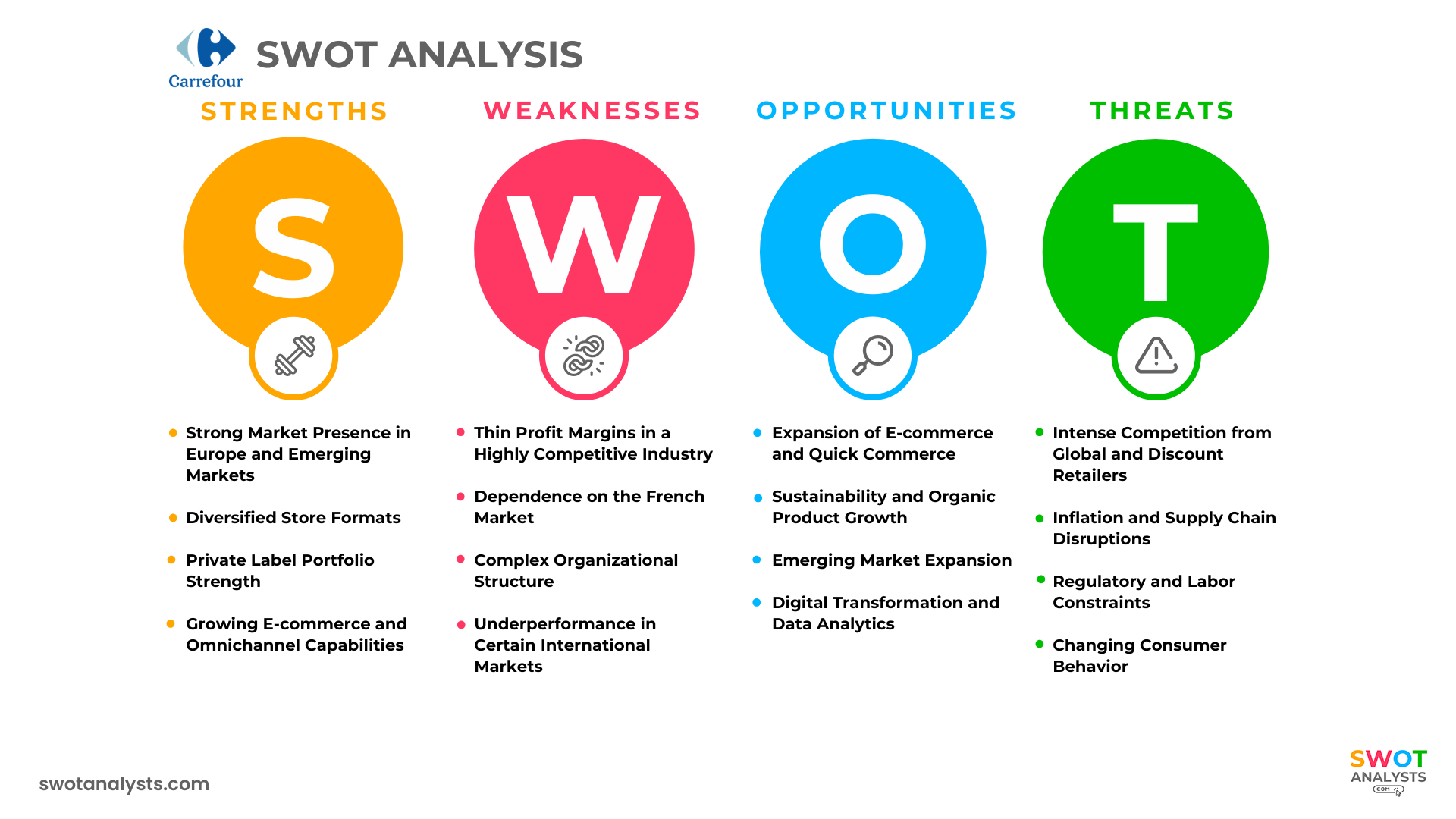 Carrefour

SWOT ANALYSIS

STRENGTHS

S

- Strong Market Presence in Europe and Emerging Markets
- Diversified Store Formats
- Private Label Portfolio Strength
- Growing E-commerce and Omnichannel Capabilities

WEAKNESSES

W

- Thin Profit Margins in a Highly Competitive Industry
- Dependence on the French Market
- Complex Organizational Structure
- Underperformance in Certain International Markets

OPPORTUNITIES

O

- Expansion of E-commerce and Quick Commerce
- Sustainability and Organic Product Growth
- Emerging Market Expansion
- Digital Transformation and Data Analytics

THREATS

T

- Intense Competition from Global and Discount Retailers
- Inflation and Supply Chain Disruptions
- Regulatory and Labor Constraints
- Changing Consumer Behavior

swotanalysts.com

SWOT ANALYSTS .COM